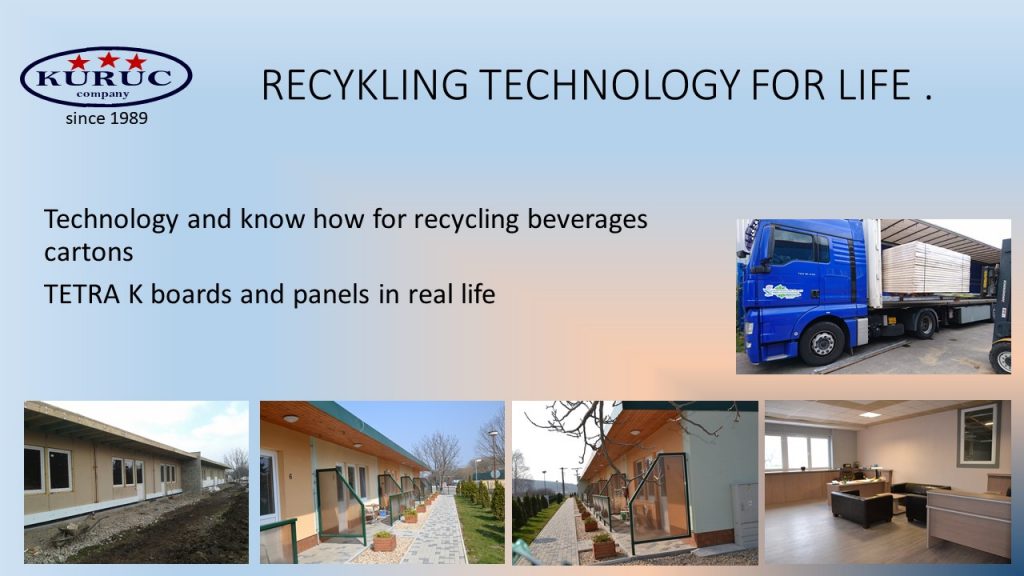 KURUC
company
since 1989

RECYKLING TECHNOLOGY FOR LIFE .

Technology and know how for recycling beverages cartons

TETRA K boards and panels in real life